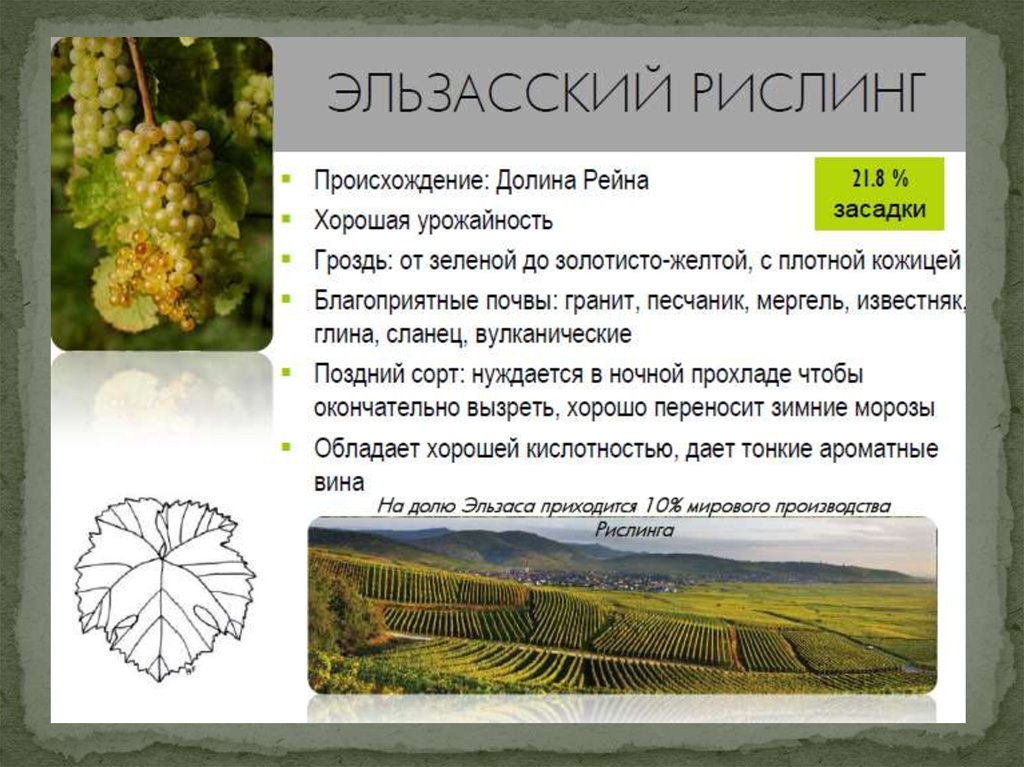 ЭЛЬЗАССКИЙ РИСЛИНГ

21.8 % засадки

- Происхождение: Долина Рейна
- Хорошая урожайность
- Гроздь: от зеленой до золотисто-желтой, с плотной кожицей
- Благоприятные почвы: гранит, песчаник, мергель, известняк, глина, сланец, вулканические
- Поздний сорт: нуждается в ночной прохладе чтобы окончательно вызреть, хорошо переносит зимние морозы
- Обладает хорошей кислотностью, дает тонкие ароматные вина

На долю Эльзаса приходится 10% мирового производства Рислинга